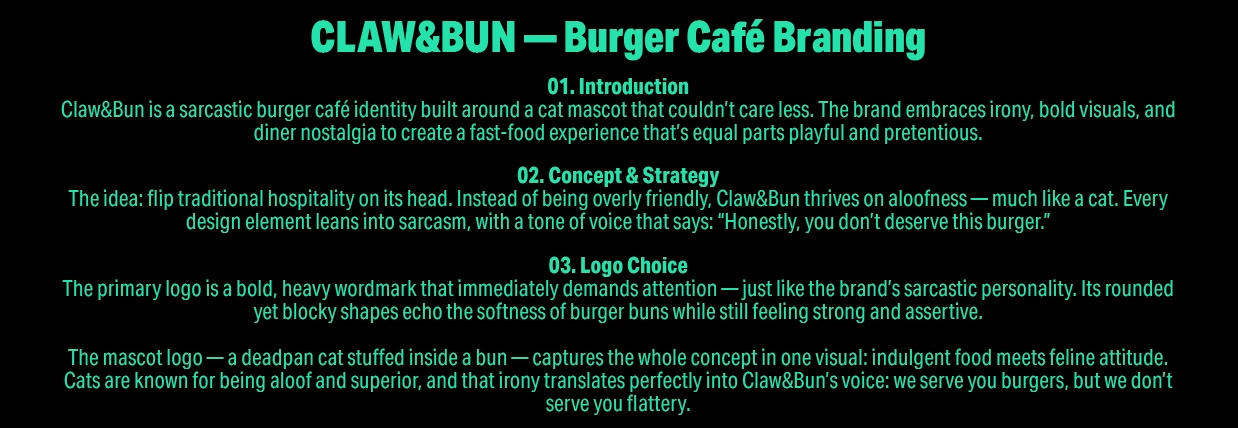 CLAW&BUN — Burger Café Branding

01. Introduction
Claw&Bun is a sarcastic burger café identity built around a cat mascot that couldn't care less. The brand embraces irony, bold visuals, and diner nostalgia to create a fast-food experience that's equal parts playful and pretentious.

02. Concept & Strategy
The idea: flip traditional hospitality on its head. Instead of being overly friendly, Claw&Bun thrives on aloofness — much like a cat. Every design element leans into sarcasm, with a tone of voice that says: "Honestly, you don't deserve this burger."

03. Logo Choice
The primary logo is a bold, heavy wordmark that immediately demands attention — just like the brand's sarcastic personality. Its rounded yet blocky shapes echo the softness of burger buns while still feeling strong and assertive.

The mascot logo — a deadpan cat stuffed inside a bun — captures the whole concept in one visual: indulgent food meets feline attitude. Cats are known for being aloof and superior, and that irony translates perfectly into Claw&Bun's voice: we serve you burgers, but we don't serve you flattery.